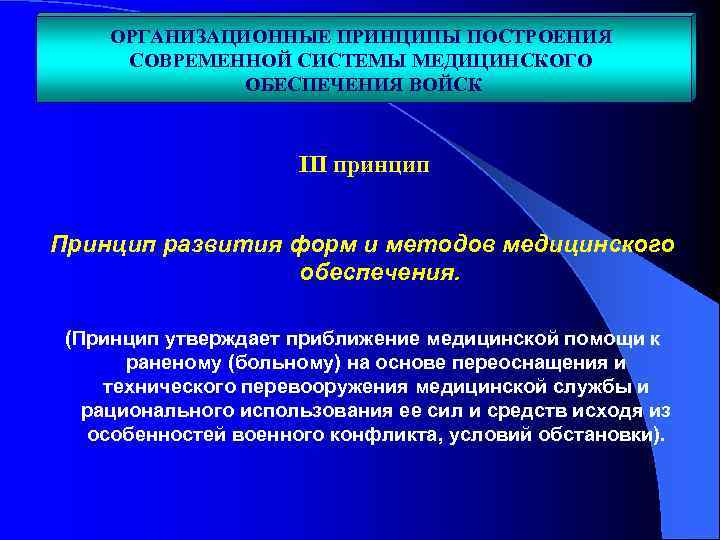 ОРГАНИЗАЦИОННЫЕ ПРИНЦИПЫ ПОСТРОЕНИЯ СОВРЕМЕННОЙ СИСТЕМЫ МЕДИЦИНСКОГО ОБЕСПЕЧЕНИЯ ВОЙСК

III принцип

Принцип развития форм и методов медицинского обеспечения.

(Принцип утверждает приближение медицинской помощи к раненому (больному) на основе переоснащения и технического перевооружения медицинской службы и рационального использования ее сил и средств исходя из особенностей военного конфликта, условий обстановки).